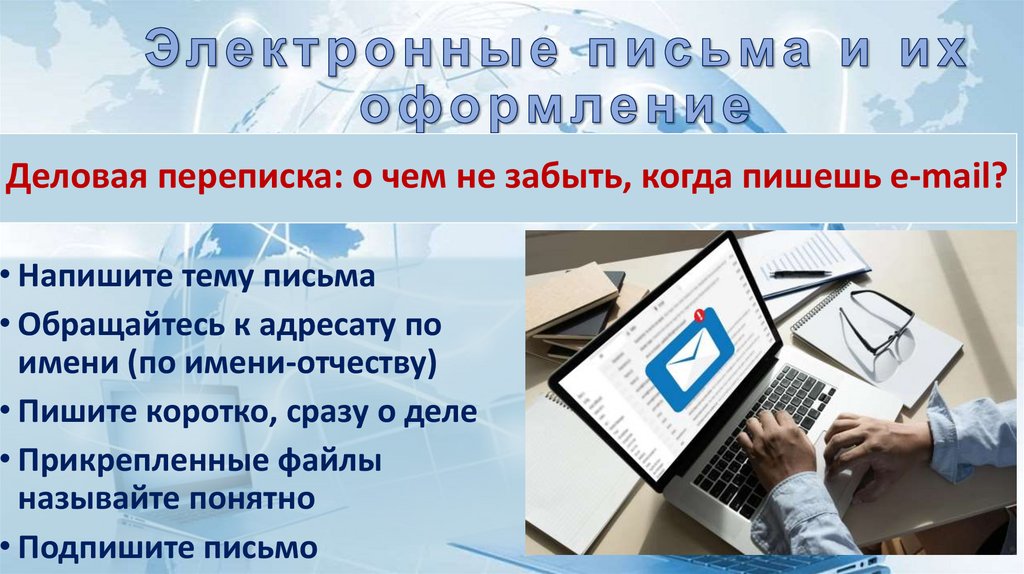 Электронные письма и их оформление

Деловая переписка: о чем не забыть, когда пишешь e-mail?

• Напишите тему письма
• Обращайтесь к адресату по имени (по имени-отчеству)
• Пишите коротко, сразу о деле
• Прикрепленные файлы называйте понятно
• Подпишите письмо